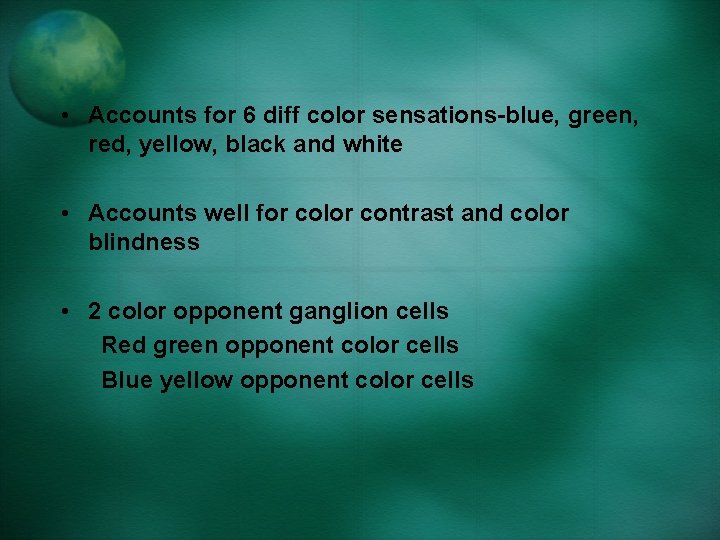 • Accounts for 6 diff color sensations-blue, green, red, yellow, black and white

• Accounts well for color contrast and color blindness

• 2 color opponent ganglion cells
Red green opponent color cells
Blue yellow opponent color cells